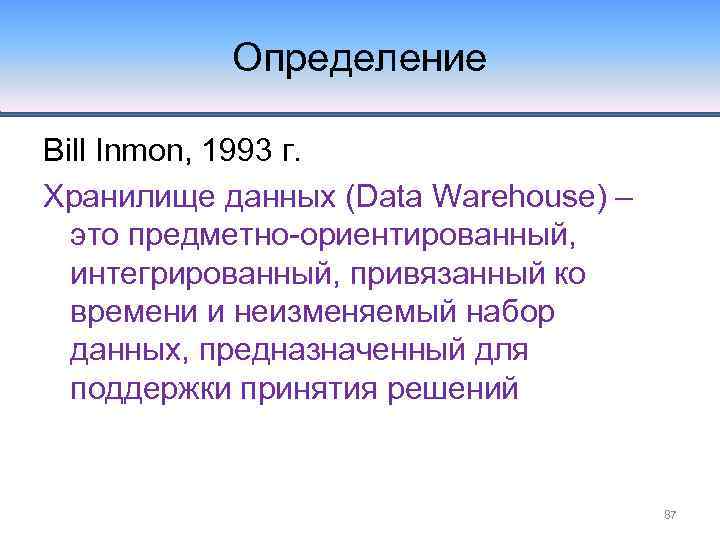 Определение

Bill Inmon, 1993 г.

Хранилище данных (Data Warehouse) – это предметно-ориентированный, интегрированный, привязанный ко времени и неизменяемый набор данных, предназначенный для поддержки принятия решений

87